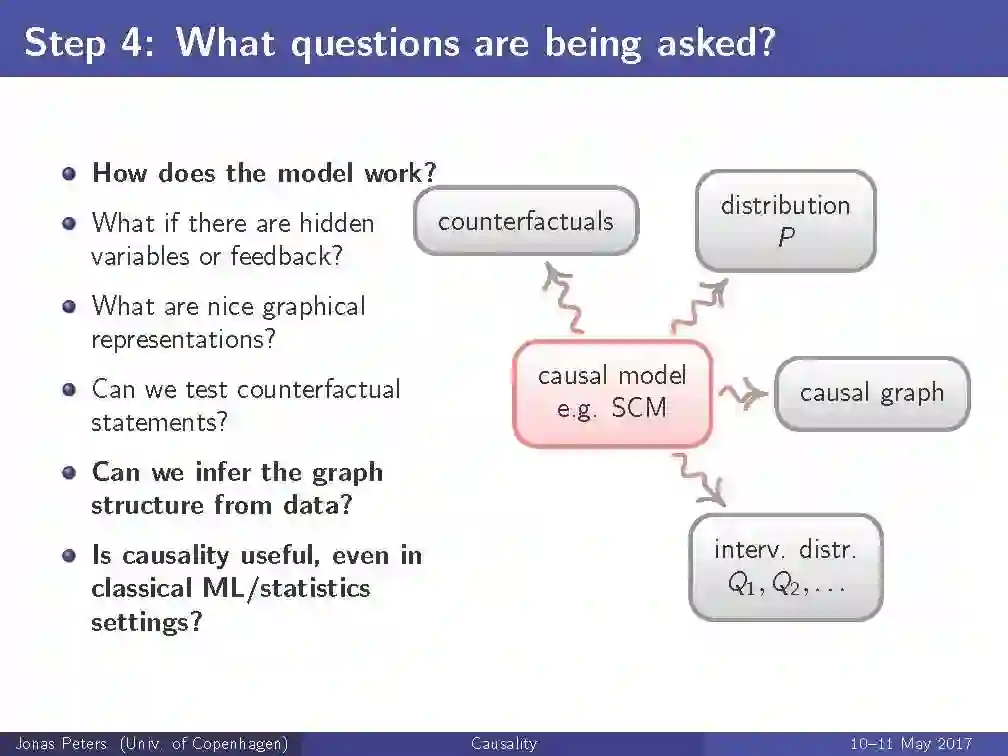 Step 4: What questions are being asked?

- How does the model work?
- What if there are hidden variables or feedback?
- What are nice graphical representations?
- Can we test counterfactual statements?
- Can we infer the graph structure from data?
- Is causality useful, even in classical ML/statistics settings?

counterfactuals

distribution $P$

causal model e.g. SCM

causal graph

interv. distr. $Q_1, Q_2, \ldots$

Jonas Peters (Univ. of Copenhagen) Causality 10–11 May 2017